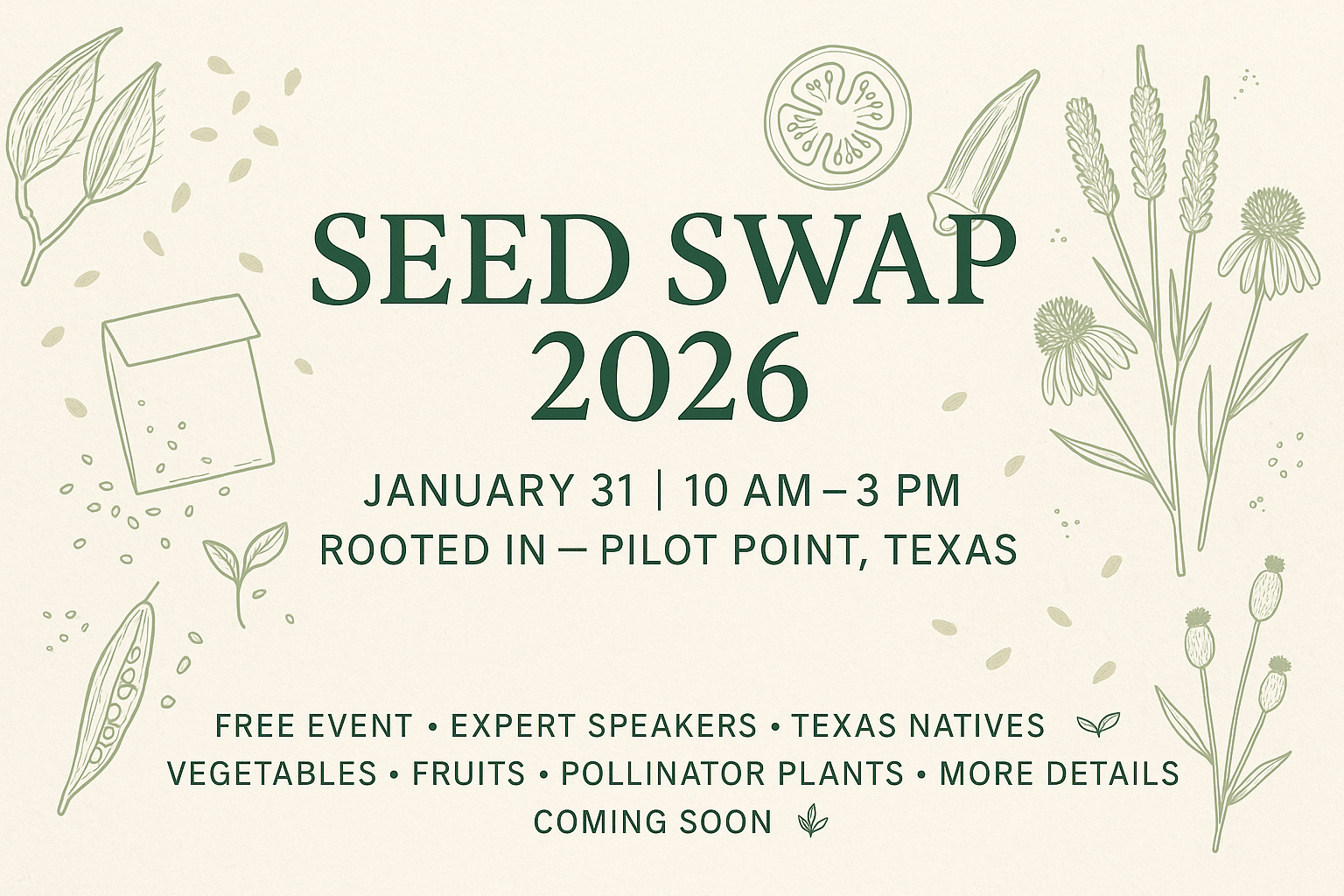 SEED SWAP 2026

JANUARY 31 | 10 AM – 3 PM
ROOTED IN — PILOT POINT, TEXAS

FREE EVENT • EXPERT SPEAKERS • TEXAS NATIVES
VEGETABLES • FRUITS • POLLINATOR PLANTS • MORE DETAILS
COMING SOON